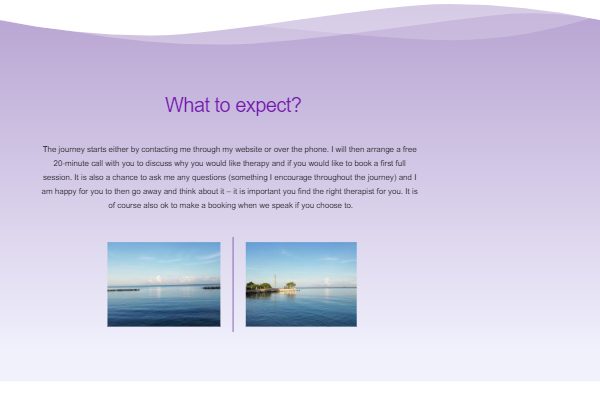 What to expect?

The journey starts either by contacting me through my website or over the phone. I will then arrange a free 20-minute call with you to discuss why you would like therapy and if you would like to book a first full session. It is also a chance to ask me any questions (something I encourage throughout the journey) and I am happy for you to then go away and think about it – it is important you find the right therapist for you. It is of course also ok to make a booking when we speak if you choose to.